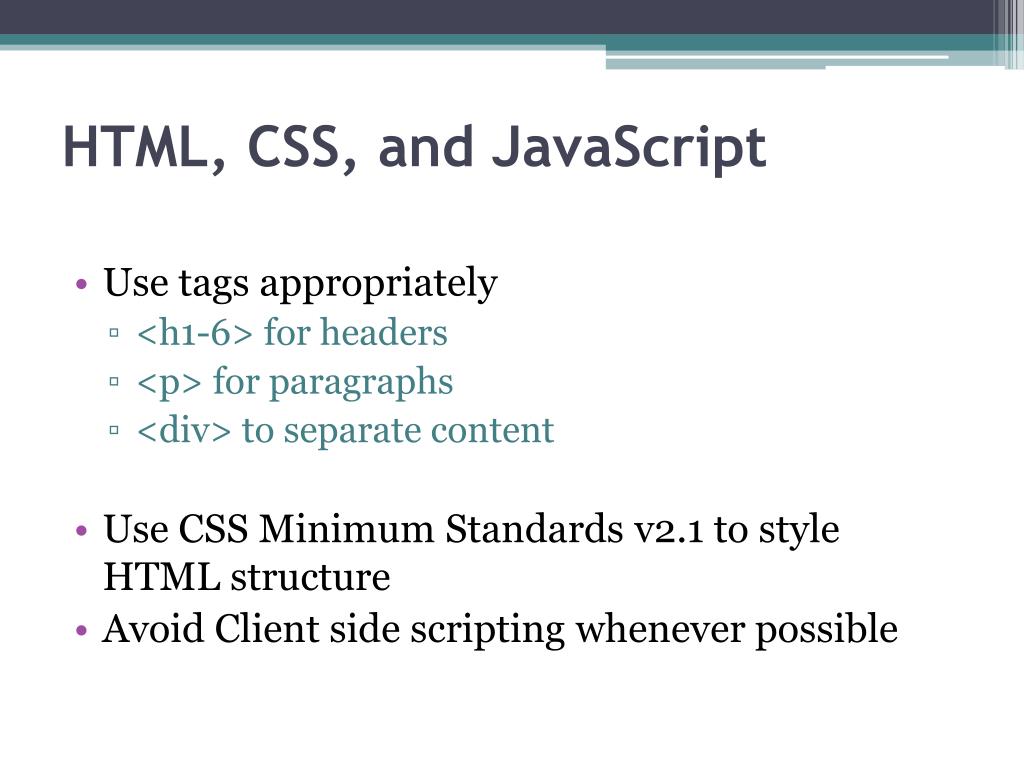 HTML, CSS, and JavaScript

• Use tags appropriately
▫ <h1-6> for headers
▫ <p> for paragraphs
▫ <div> to separate content

• Use CSS Minimum Standards v2.1 to style HTML structure
• Avoid Client side scripting whenever possible